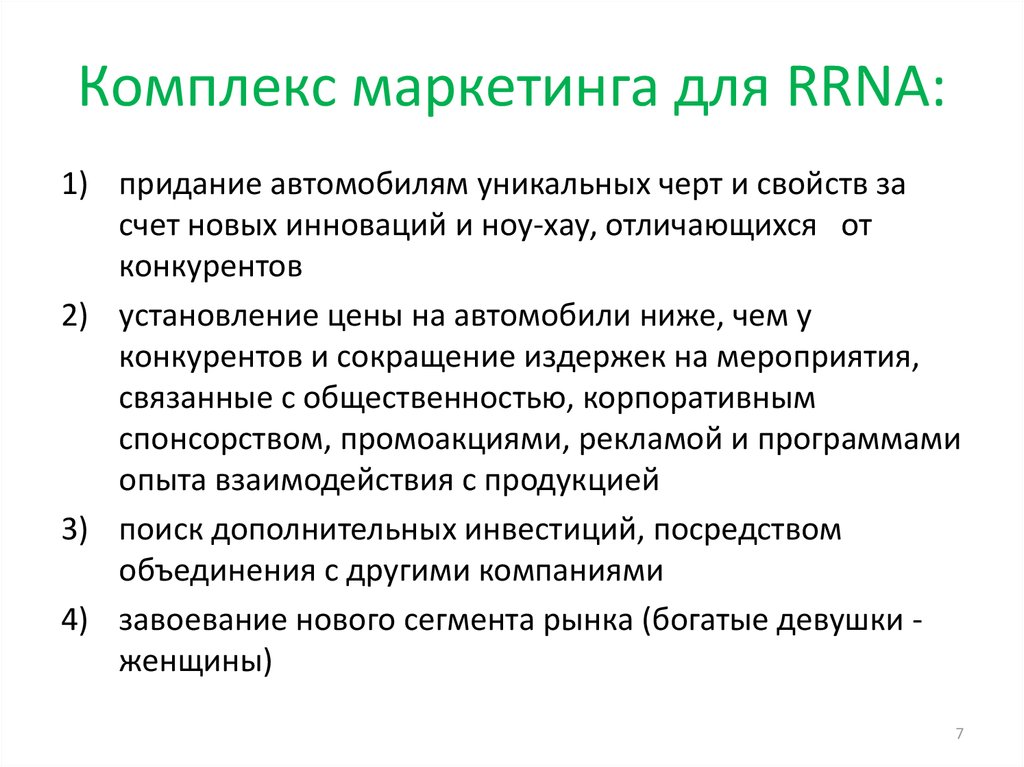 Комплекс маркетинга для RRNA:

1) придание автомобилям уникальных черт и свойств за счет новых инноваций и ноу-хау, отличающихся от конкурентов

2) установление цены на автомобили ниже, чем у конкурентов и сокращение издержек на мероприятия, связанные с общественностью, корпоративным спонсорством, промоакциями, рекламой и программами опыта взаимодействия с продукцией

3) поиск дополнительных инвестиций, посредством объединения с другими компаниями

4) завоевание нового сегмента рынка (богатые девушки - женщины)

7